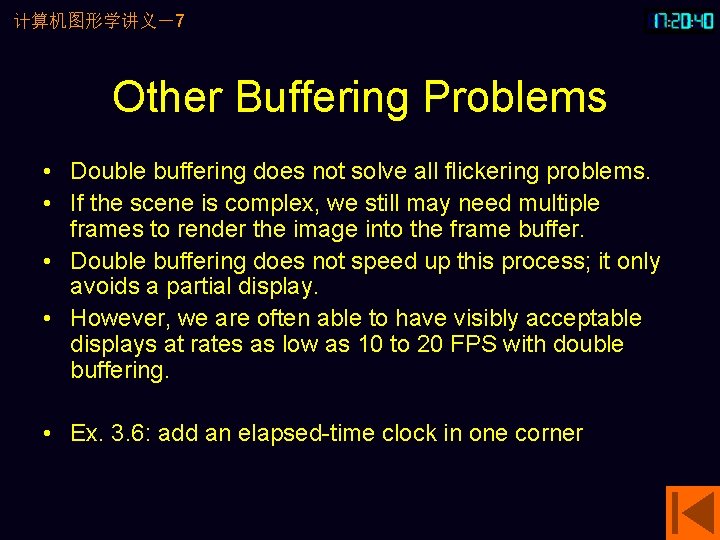 计算机图形学讲义－7

17:20:40

Other Buffering Problems

• Double buffering does not solve all flickering problems.
• If the scene is complex, we still may need multiple frames to render the image into the frame buffer.
• Double buffering does not speed up this process; it only avoids a partial display.
• However, we are often able to have visibly acceptable displays at rates as low as 10 to 20 FPS with double buffering.

• Ex. 3.6: add an elapsed-time clock in one corner